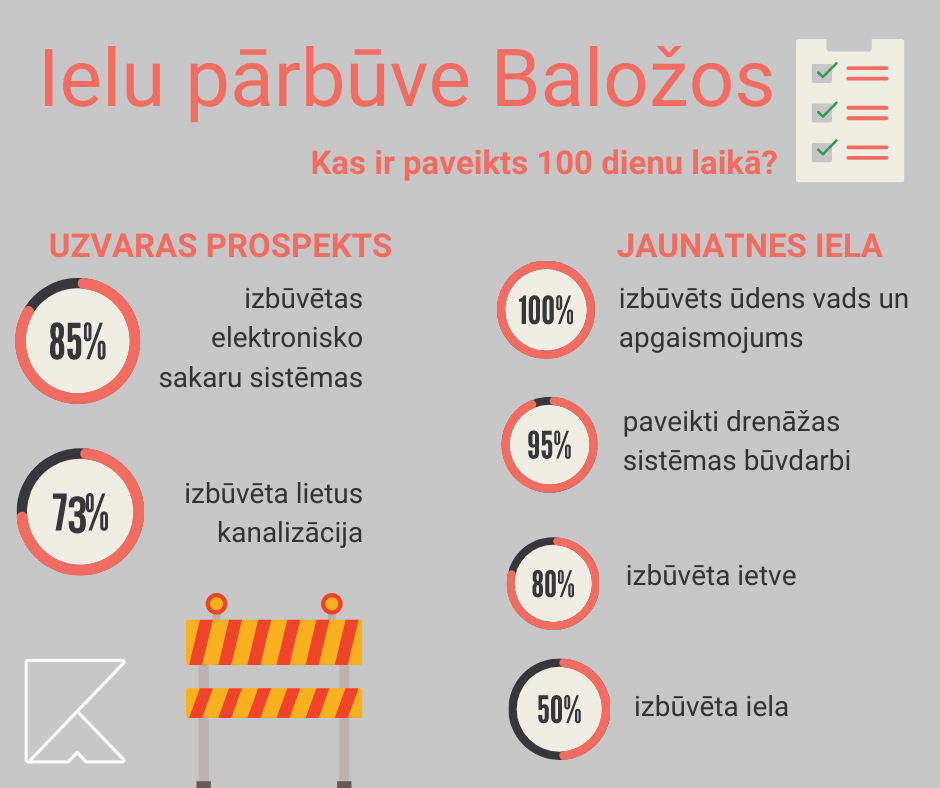 Ielu pārbūve Baložos

Kas ir paveikts 100 dienu laikā?

UZVARAS PROSPEKTS

85%

izbūvētas elektronisko sakaru sistēmas

73%

izbūvēta lietus kanalizācija

JAUNATNES IELA

100%

izbūvēts ūdens vads un apgaismojums

95%

paveikti drenāžas sistēmas būvdarbi

80%

izbūvēta ietve

50%

izbūvēta iela